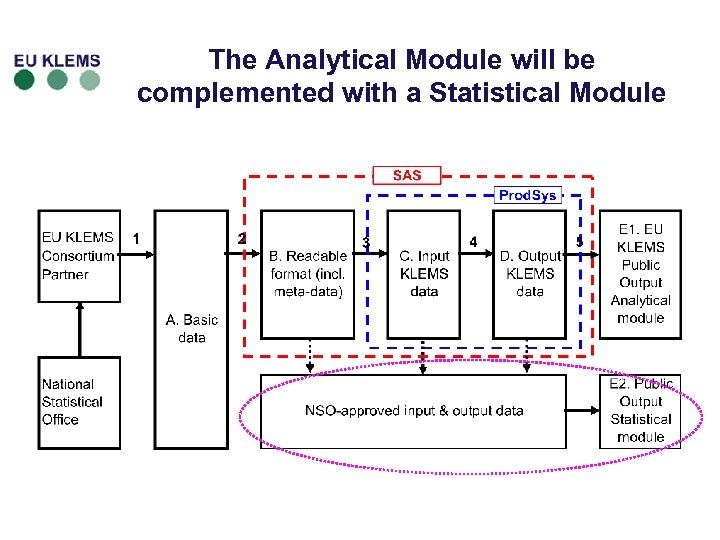 EU KLEMS

The Analytical Module will be complemented with a Statistical Module

SAS

ProdSys

EU KLEMS Consortium Partner

1

A. Basic data

2

B. Readable format (incl. meta-data)

3

C. Input KLEMS data

4

D. Output KLEMS data

5

E1. EU KLEMS Public Output Analytical module

National Statistical Office

NSO-approved input & output data

E2. Public Output Statistical module